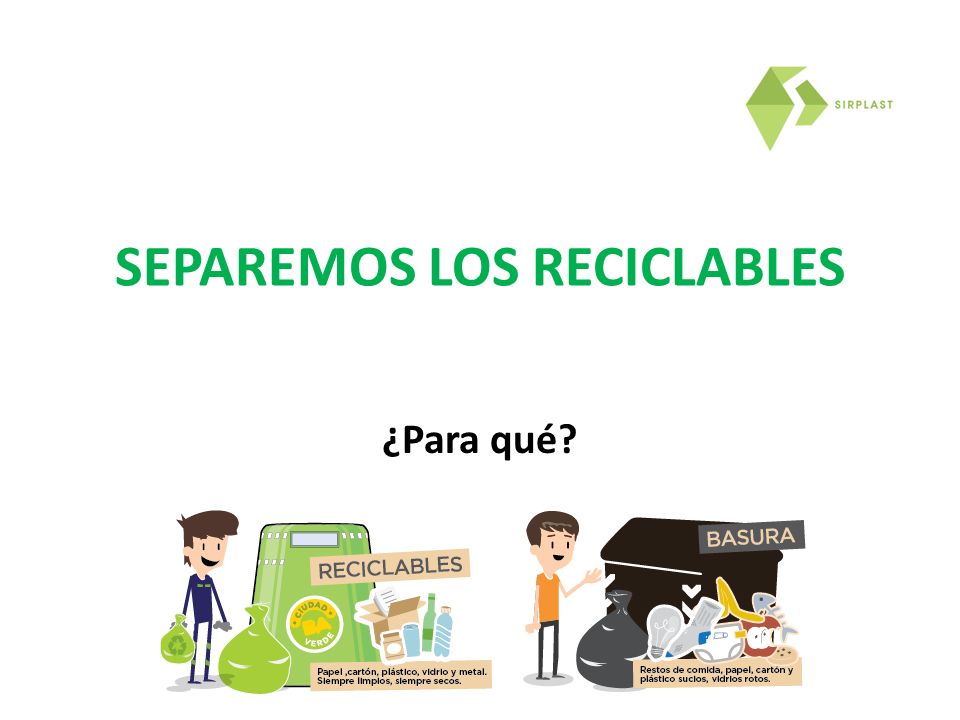 SIRPLAST

SEPAREMOS LOS RECICLABLES

¿Para qué?

RECICLABLES

CIUDAD BA VERDE

Papel ,cartón, plástico, vidrio y metal. Siempre limpios, siempre secos.

BASURA

Restos de comida, papel, cartón y plástico sucios, vidrios rotos.